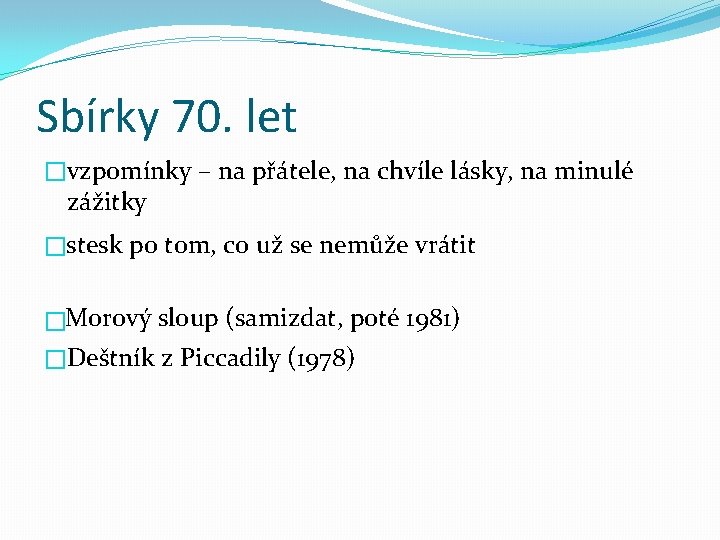 Sbírky 70. let

vzpomínky – na přátele, na chvíle lásky, na minulé zážitky

stesk po tom, co už se nemůže vrátit

Morový sloup (samizdat, poté 1981)

Deštník z Piccadily (1978)